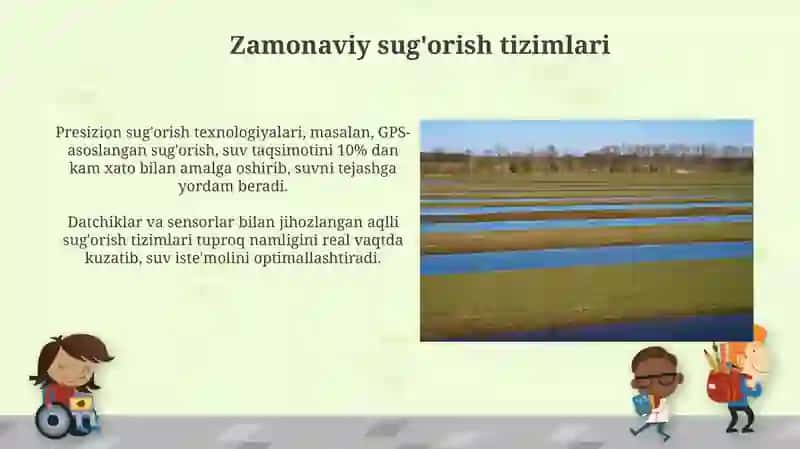 Zamonaviy sug'orish tizimlari

Presizion sug'orish texnologiyalari, masalan, GPS-asoslangan sug'orish, suv taqsimotini 10% dan kam xato bilan amalga oshirib, suvni tejashga yordam beradi.

Datchiklar va sensorlar bilan jihozlangan aqlli sug'orish tizimlari tuproq namligini real vaqtda kuzatib, suv iste'molini optimallashtiradi.